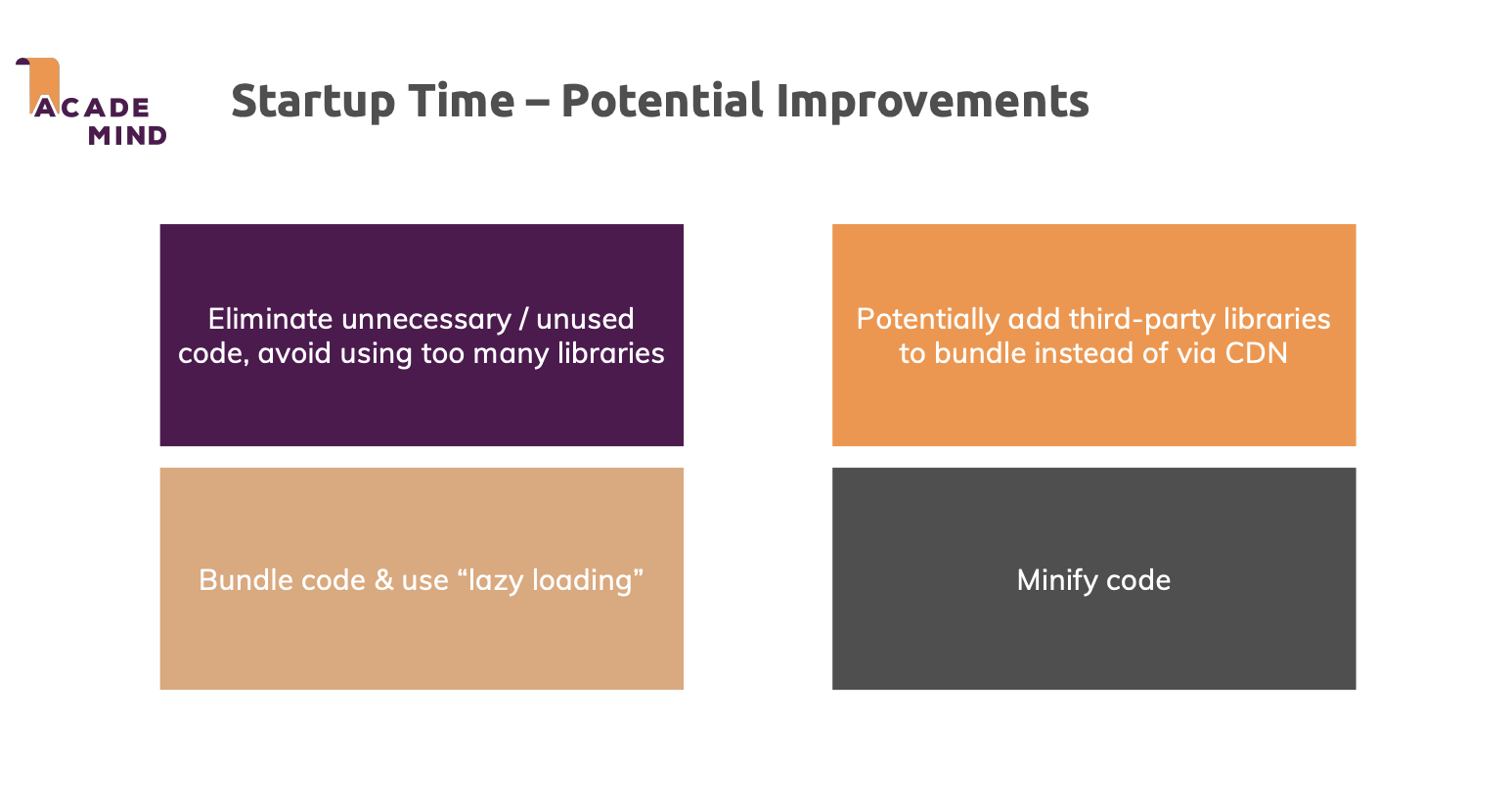 ACADE
MIND

Startup Time – Potential Improvements

Eliminate unnecessary / unused code, avoid using too many libraries

Potentially add third-party libraries to bundle instead of via CDN

Bundle code & use “lazy loading”

Minify code